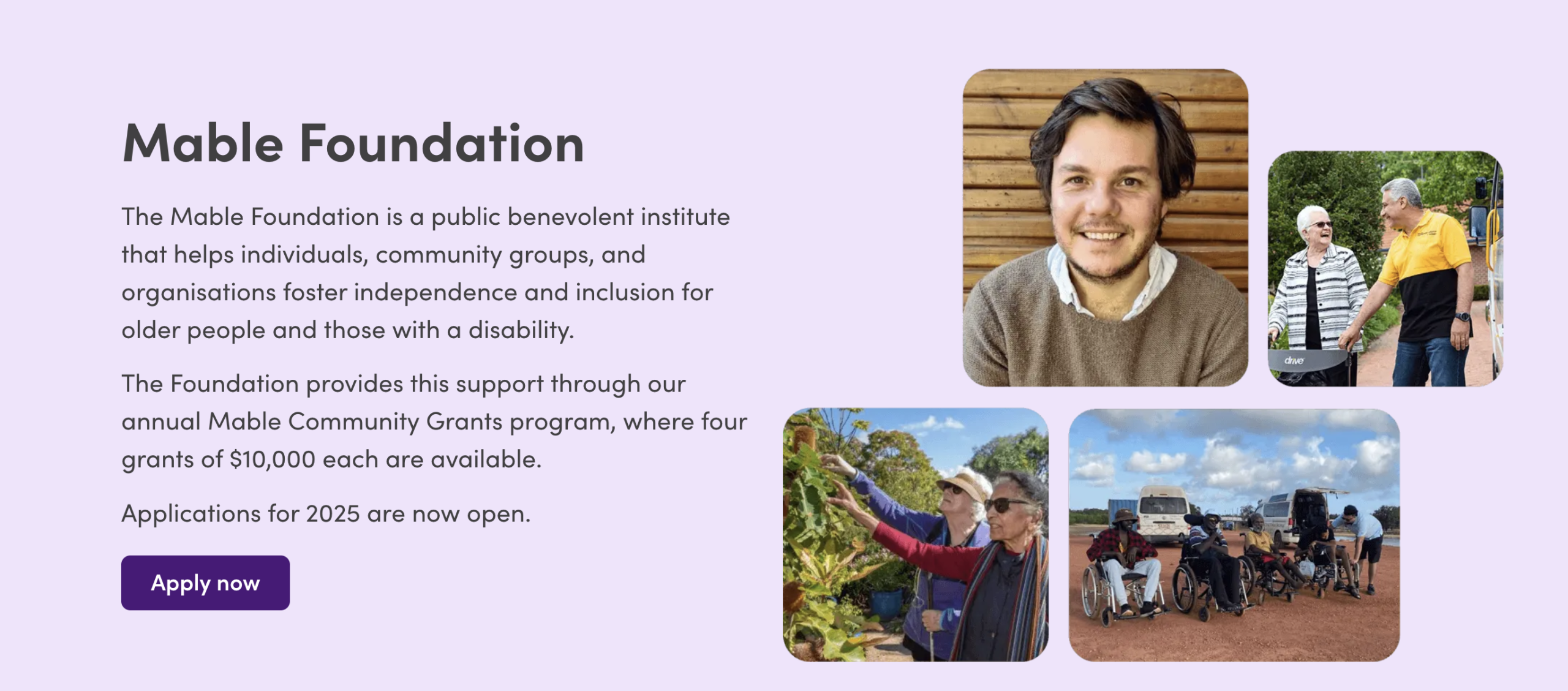 Mable Foundation

The Mable Foundation is a public benevolent institute that helps individuals, community groups, and organisations foster independence and inclusion for older people and those with a disability.

The Foundation provides this support through our annual Mable Community Grants program, where four grants of $10,000 each are available.

Applications for 2025 are now open.

Apply now

drive